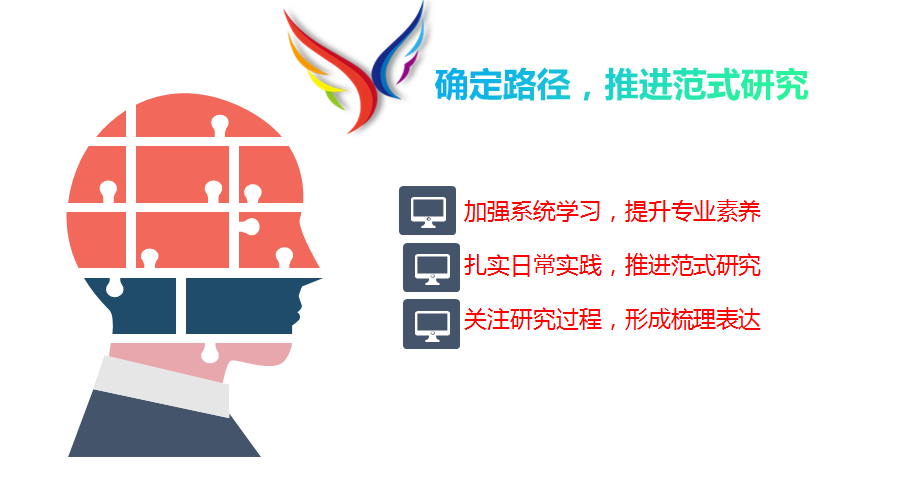 确定路径，推进范式研究

加强系统学习，提升专业素养

扎实日常实践，推进范式研究

关注研究过程，形成梳理表达